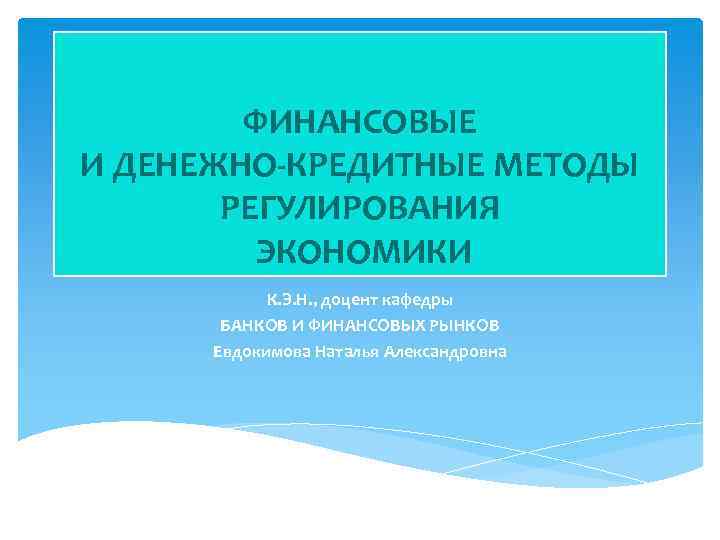 ФИНАНСОВЫЕ
И ДЕНЕЖНО-КРЕДИТНЫЕ МЕТОДЫ
РЕГУЛИРОВАНИЯ
ЭКОНОМИКИ

К.Э.Н., доцент кафедры
БАНКОВ И ФИНАНСОВЫХ РЫНКОВ
Евдокимова Наталья Александровна